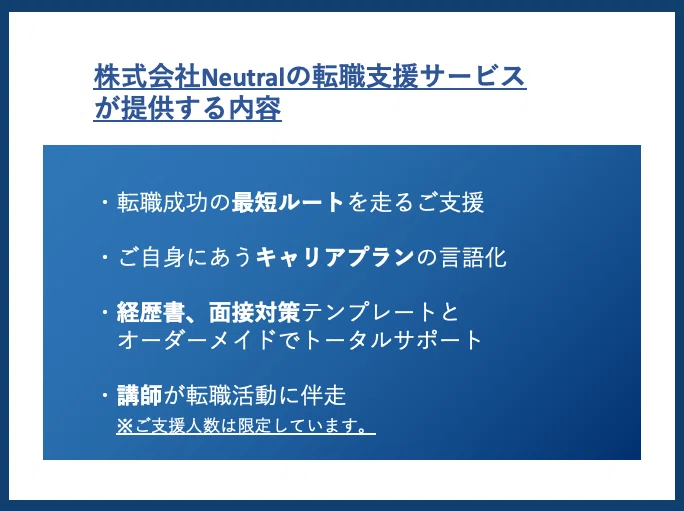 株式会社Neutralの転職支援サービスが提供する内容

・転職成功の最短ルートを走るご支援

・ご自身にあうキャリアプランの言語化

・経歴書、面接対策テンプレートとオーダーメイドでトータルサポート

・講師が転職活動に伴走
※ご支援人数は限定しています。